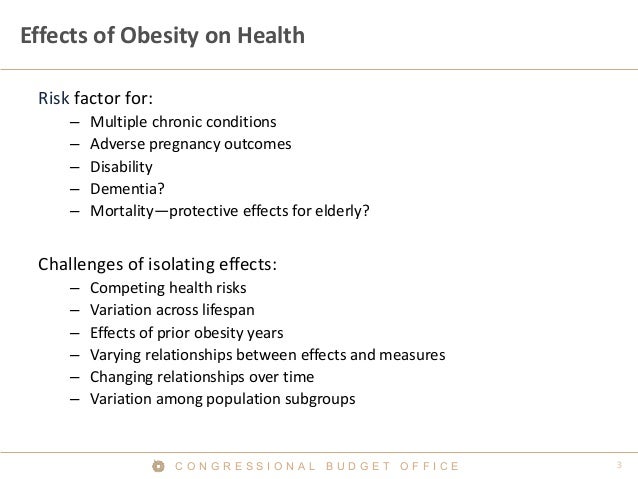 Effects of Obesity on Health

Risk factor for:
– Multiple chronic conditions
– Adverse pregnancy outcomes
– Disability
– Dementia?
– Mortality—protective effects for elderly?

Challenges of isolating effects:
– Competing health risks
– Variation across lifespan
– Effects of prior obesity years
– Varying relationships between effects and measures
– Changing relationships over time
– Variation among population subgroups

CONGRESSIONAL BUDGET OFFICE

3